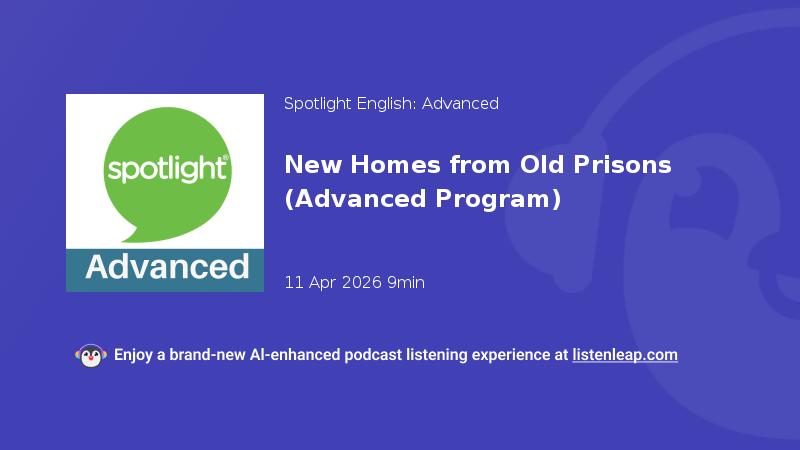 spotlight®
Advanced

Spotlight English: Advanced

New Homes from Old Prisons (Advanced Program)

11 Apr 2026 9min

Enjoy a brand-new AI-enhanced podcast listening experience at listenleap.com